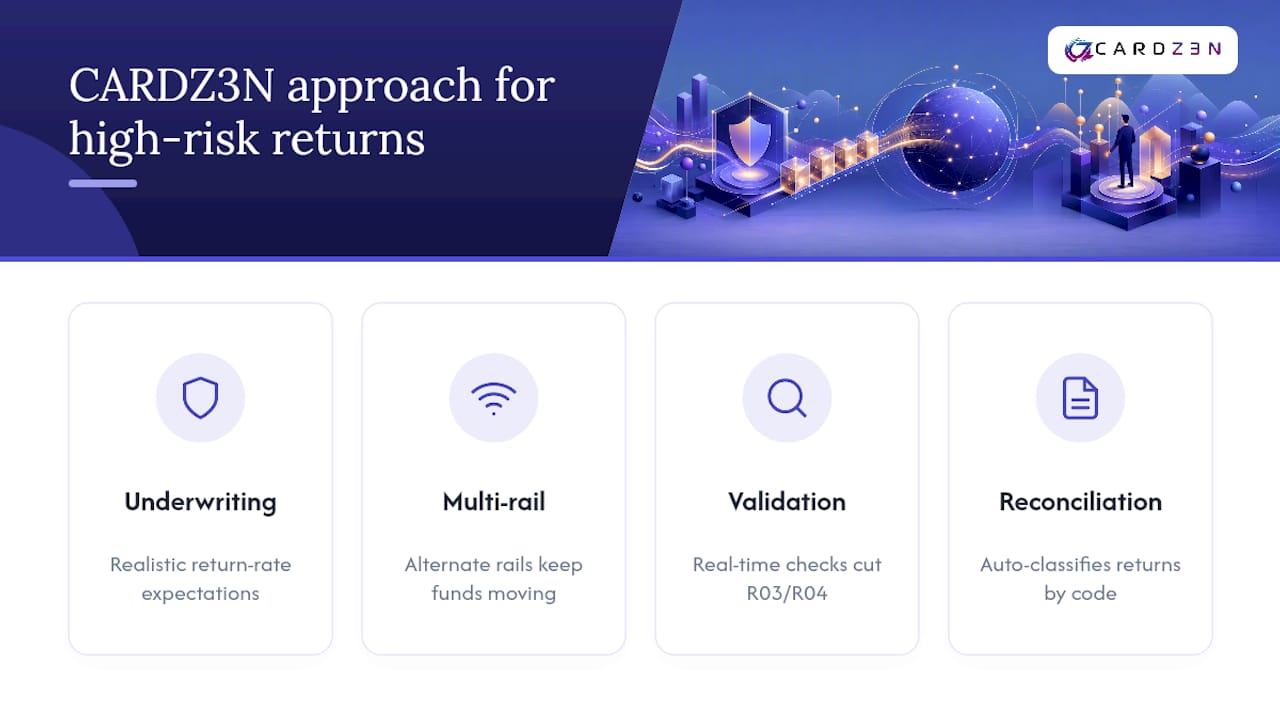 CARDZ3N approach for high-risk returns

CARDZ3N

Underwriting

Realistic return-rate expectations

Multi-rail

Alternate rails keep funds moving

Validation

Real-time checks cut R03/R04

Reconciliation

Auto-classifies returns by code